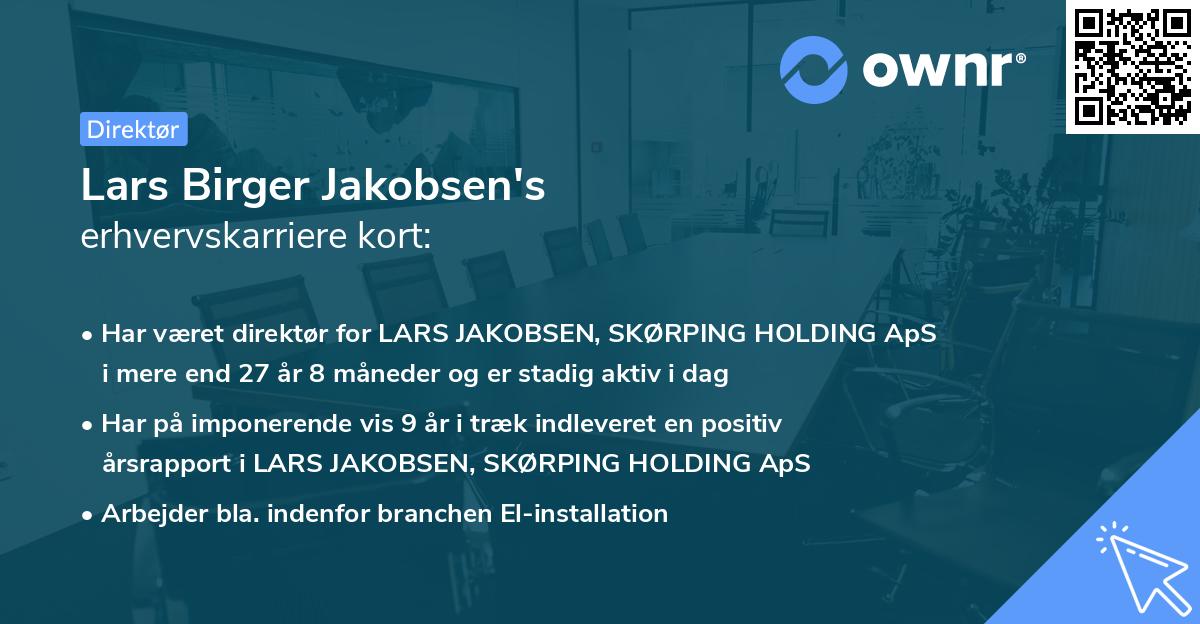 ownr®

Direktør

Lars Birger Jakobsen's
erhvervskarriere kort:

• Har været direktør for LARS JAKOBSEN, SKØRPING HOLDING ApS i mere end 27 år 8 måneder og er stadig aktiv i dag

• Har på imponerende vis 9 år i træk indleveret en positiv årsrapport i LARS JAKOBSEN, SKØRPING HOLDING ApS

• Arbejder bla. indenfor branchen El-installation